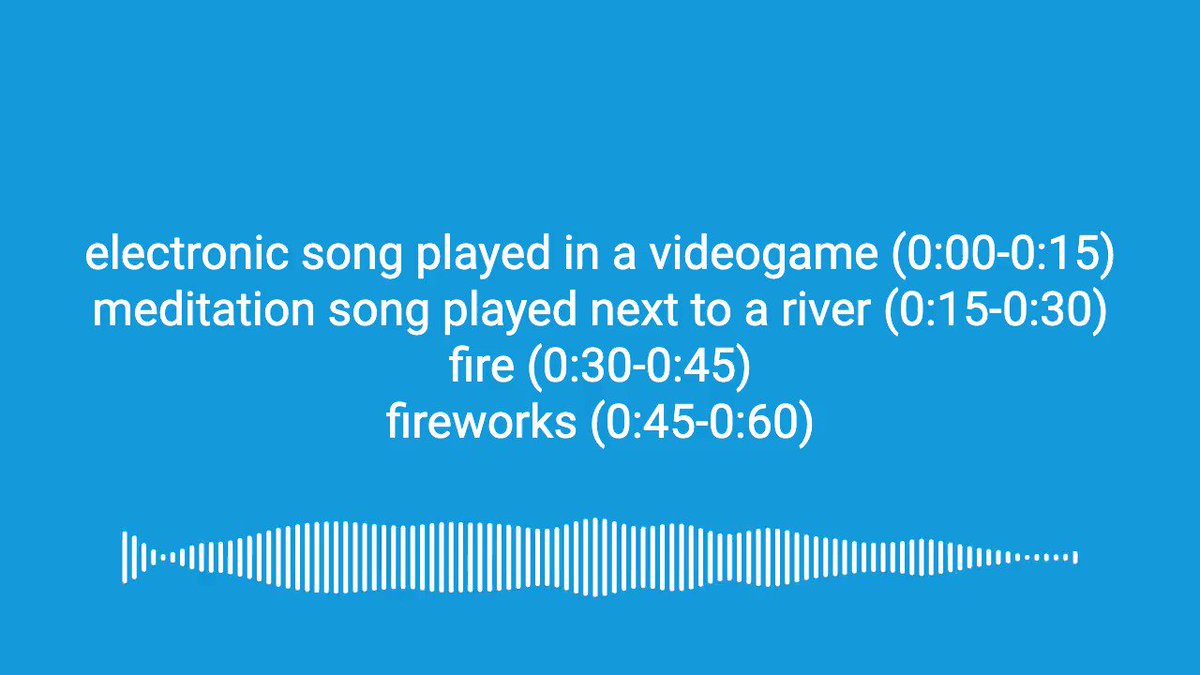 electronic song played in a videogame (0:00-0:15)
meditation song played next to a river (0:15-0:30)
fire (0:30-0:45)
fireworks (0:45-0:60)